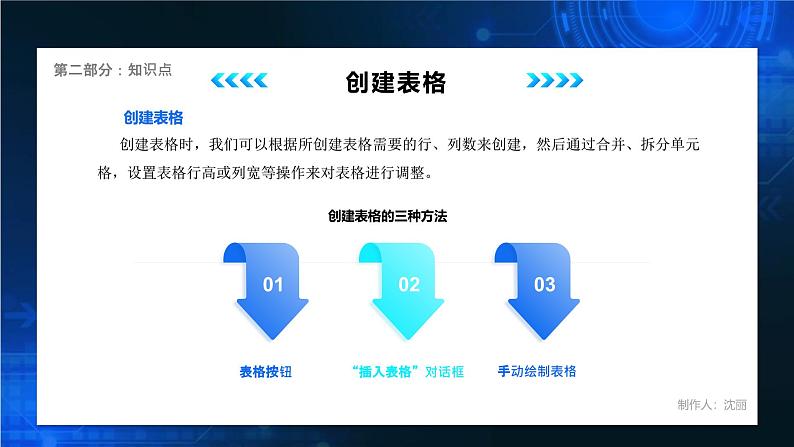 第二部分：知识点

创建表格

创建表格

创建表格时，我们可以根据所创建表格需要的行、列数来创建，然后通过合并、拆分单元格，设置表格行高或列宽等操作来对表格进行调整。

创建表格的三种方法

01

02

03

表格按钮

“插入表格”对话框

手动绘制表格

制作人：沈丽